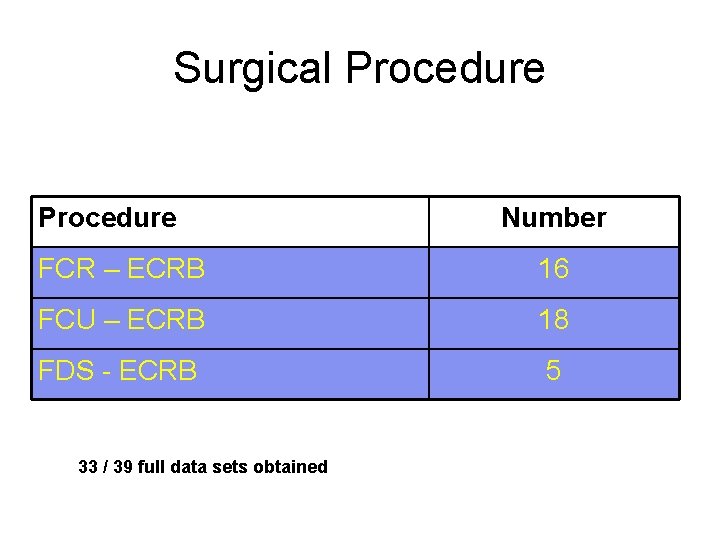 Surgical Procedure

| Procedure | Number |
|---|---|
| FCR – ECRB | 16 |
| FCU – ECRB | 18 |
| FDS - ECRB | 5 |

33 / 39 full data sets obtained